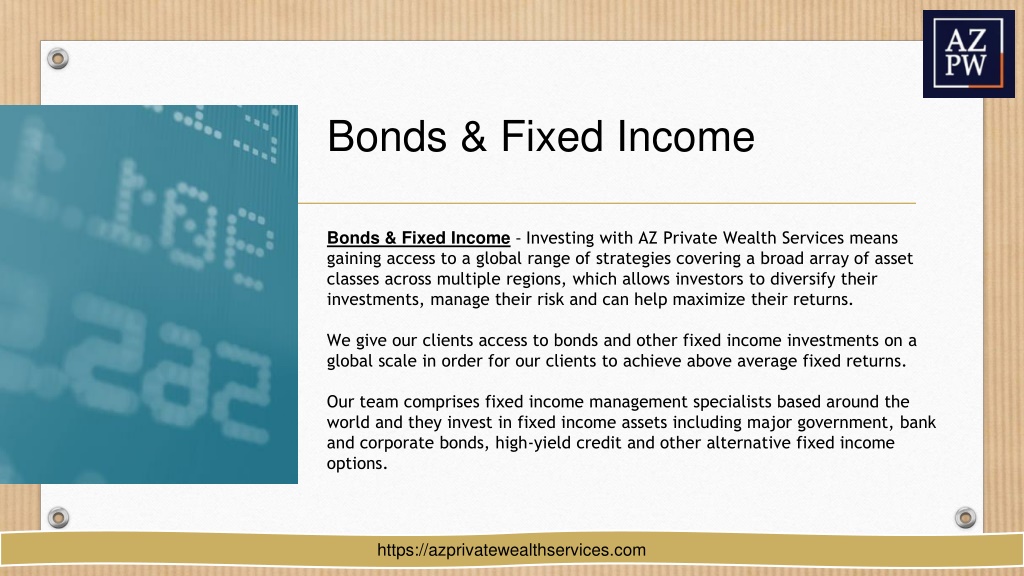 AZ
PW

Bonds & Fixed Income

Bonds & Fixed Income – Investing with AZ Private Wealth Services means gaining access to a global range of strategies covering a broad array of asset classes across multiple regions, which allows investors to diversify their investments, manage their risk and can help maximize their returns.

We give our clients access to bonds and other fixed income investments on a global scale in order for our clients to achieve above average fixed returns.

Our team comprises fixed income management specialists based around the world and they invest in fixed income assets including major government, bank and corporate bonds, high-yield credit and other alternative fixed income options.

https://azprivatewealthservices.com